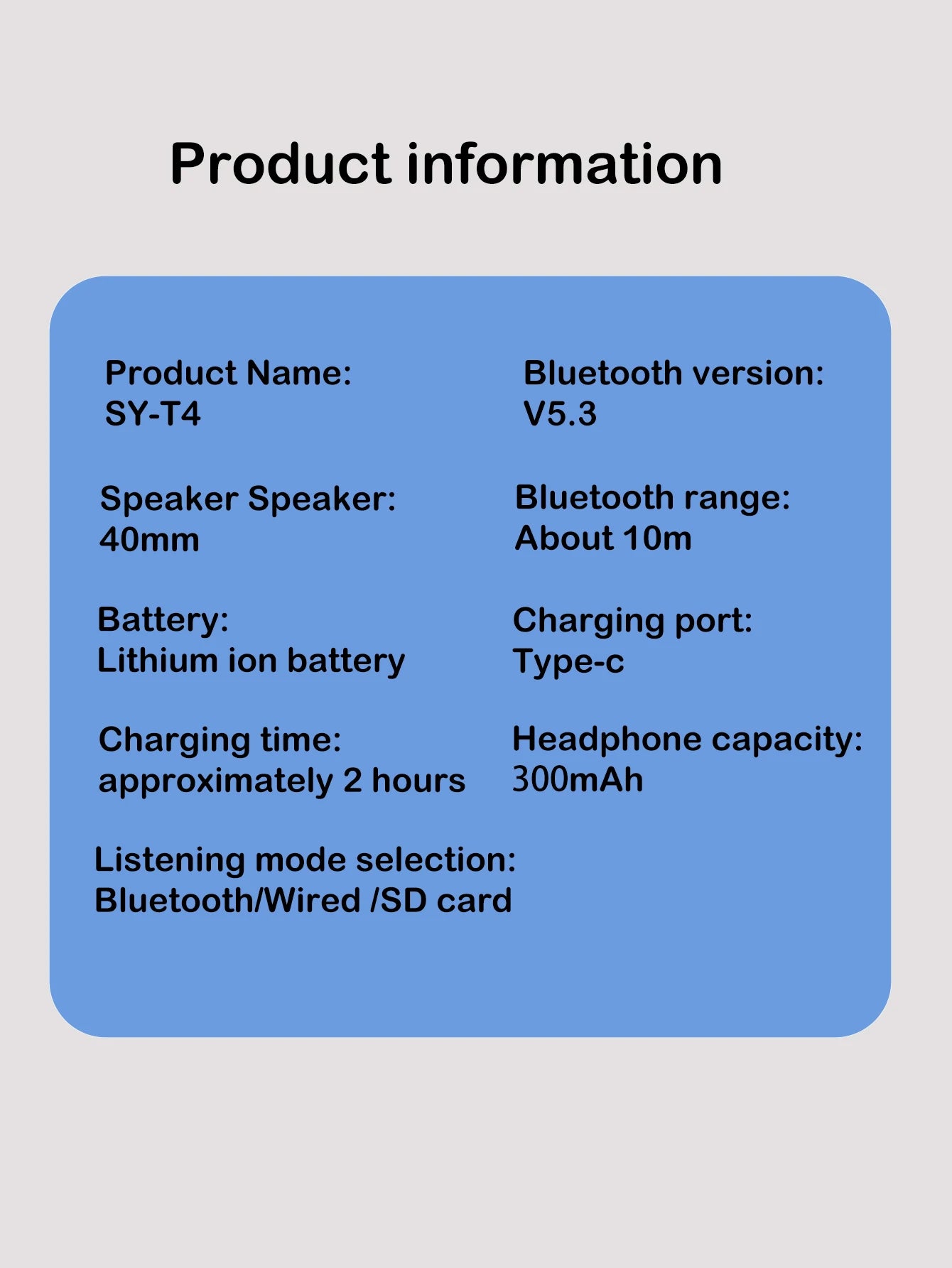 Product information

Product Name:
SY-T4

Speaker Speaker:
40mm

Battery:
Lithium ion battery

Charging time:
approximately 2 hours

Listening mode selection:
Bluetooth/Wired /SD card

Bluetooth version:
V5.3

Bluetooth range:
About 10m

Charging port:
Type-c

Headphone capacity:
300mAh